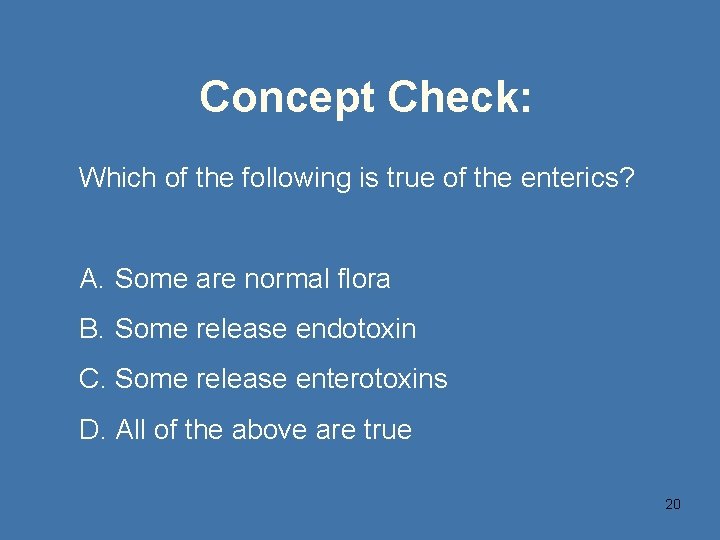 Concept Check:

Which of the following is true of the enterics?

A. Some are normal flora

B. Some release endotoxin

C. Some release enterotoxins

D. All of the above are true

20